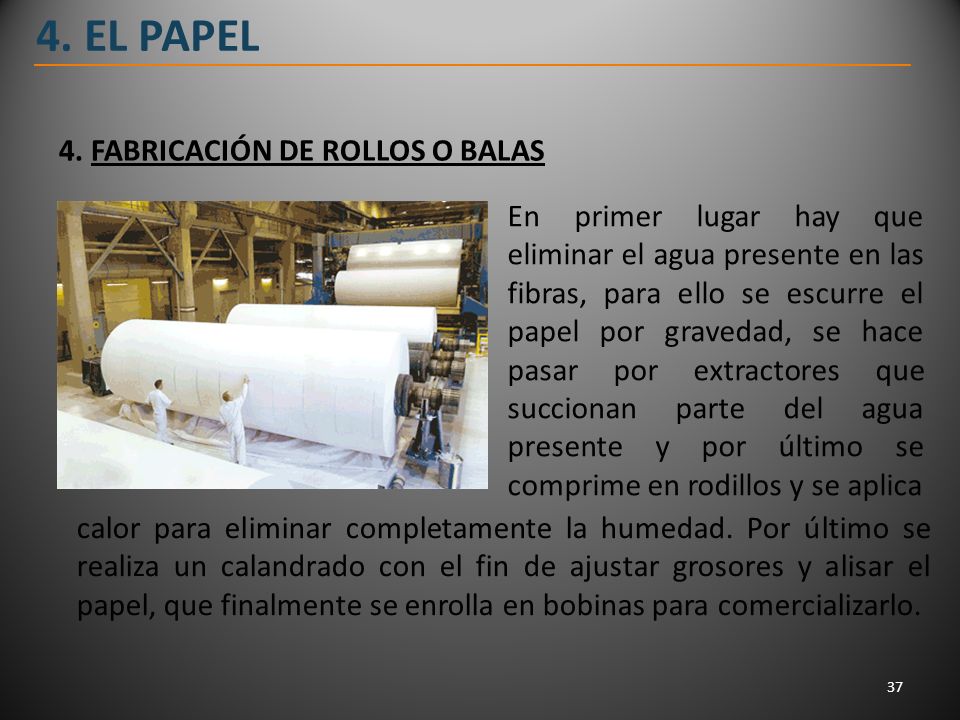 4. EL PAPEL

4. FABRICACIÓN DE ROLLOS O BALAS

En primer lugar hay que eliminar el agua presente en las fibras, para ello se escurre el papel por gravedad, se hace pasar por extractores que succionan parte del agua presente y por último se comprime en rodillos y se aplica calor para eliminar completamente la humedad. Por último se realiza un calandrado con el fin de ajustar grosores y alisar el papel, que finalmente se enrolla en bobinas para comercializarlo.

37